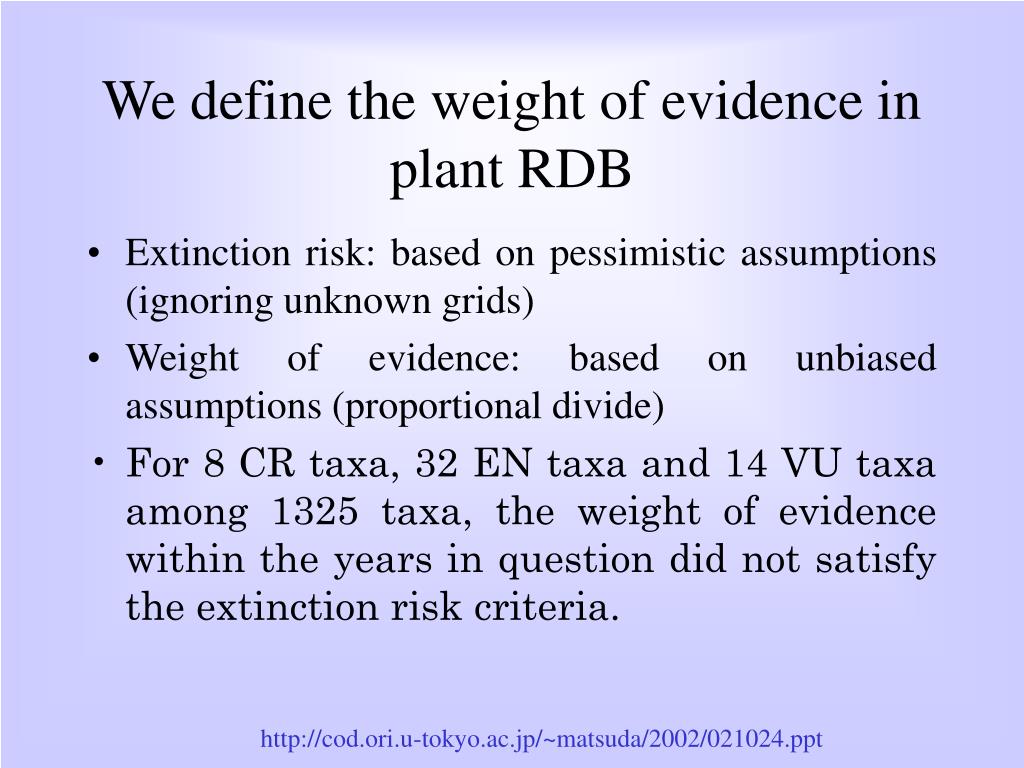 We define the weight of evidence in plant RDB

• Extinction risk: based on pessimistic assumptions (ignoring unknown grids)

• Weight of evidence: based on unbiased assumptions (proportional divide)

• For 8 CR taxa, 32 EN taxa and 14 VU taxa among 1325 taxa, the weight of evidence within the years in question did not satisfy the extinction risk criteria.

http://cod.ori.u-tokyo.ac.jp/~matsuda/2002/021024.ppt